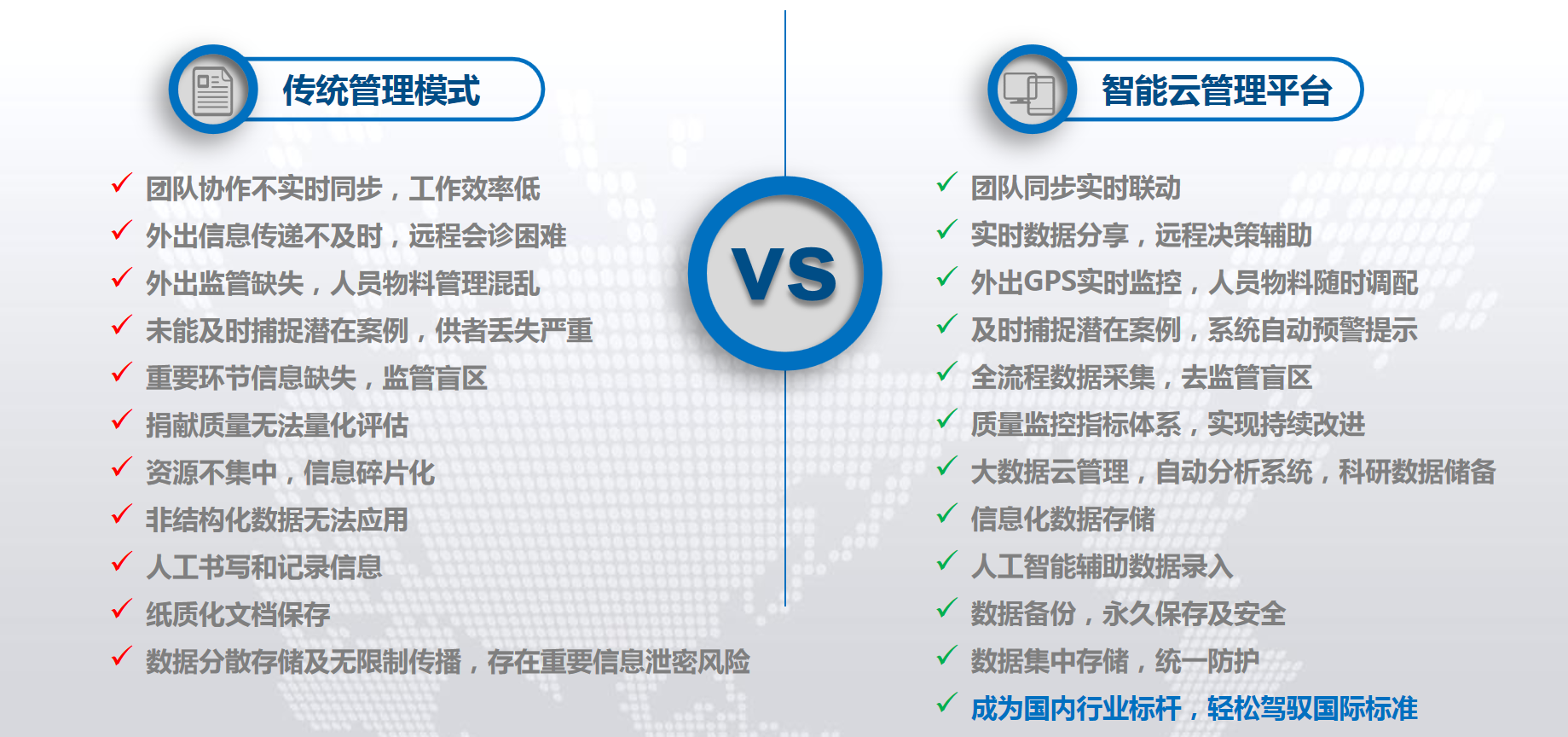 传统管理模式

✓ 团队协作不实时同步，工作效率低
✓ 外出信息传递不及时，远程会诊困难
✓ 外出监管缺失，人员物料管理混乱
✓ 未能及时捕捉潜在案例，供者丢失严重
✓ 重要环节信息缺失，监管盲区
✓ 捐献质量无法量化评估
✓ 资源不集中，信息碎片化
✓ 非结构化数据无法应用
✓ 人工书写和记录信息
✓ 纸质化文档保存
✓ 数据分散存储及无限制传播，存在重要信息泄密风险

VS

智能云管理平台

✓ 团队同步实时联动
✓ 实时数据分享，远程决策辅助
✓ 外出GPS实时监控，人员物料随时调配
✓ 及时捕捉潜在案例，系统自动预警提示
✓ 全流程数据采集，去监管盲区
✓ 质量监控指标体系，实现持续改进
✓ 大数据云管理，自动分析系统，科研数据储备
✓ 信息化数据存储
✓ 人工智能辅助数据录入
✓ 数据备份，永久保存及安全
✓ 数据集中存储，统一防护
✓ 成为国内行业标杆，轻松驾驭国际标准